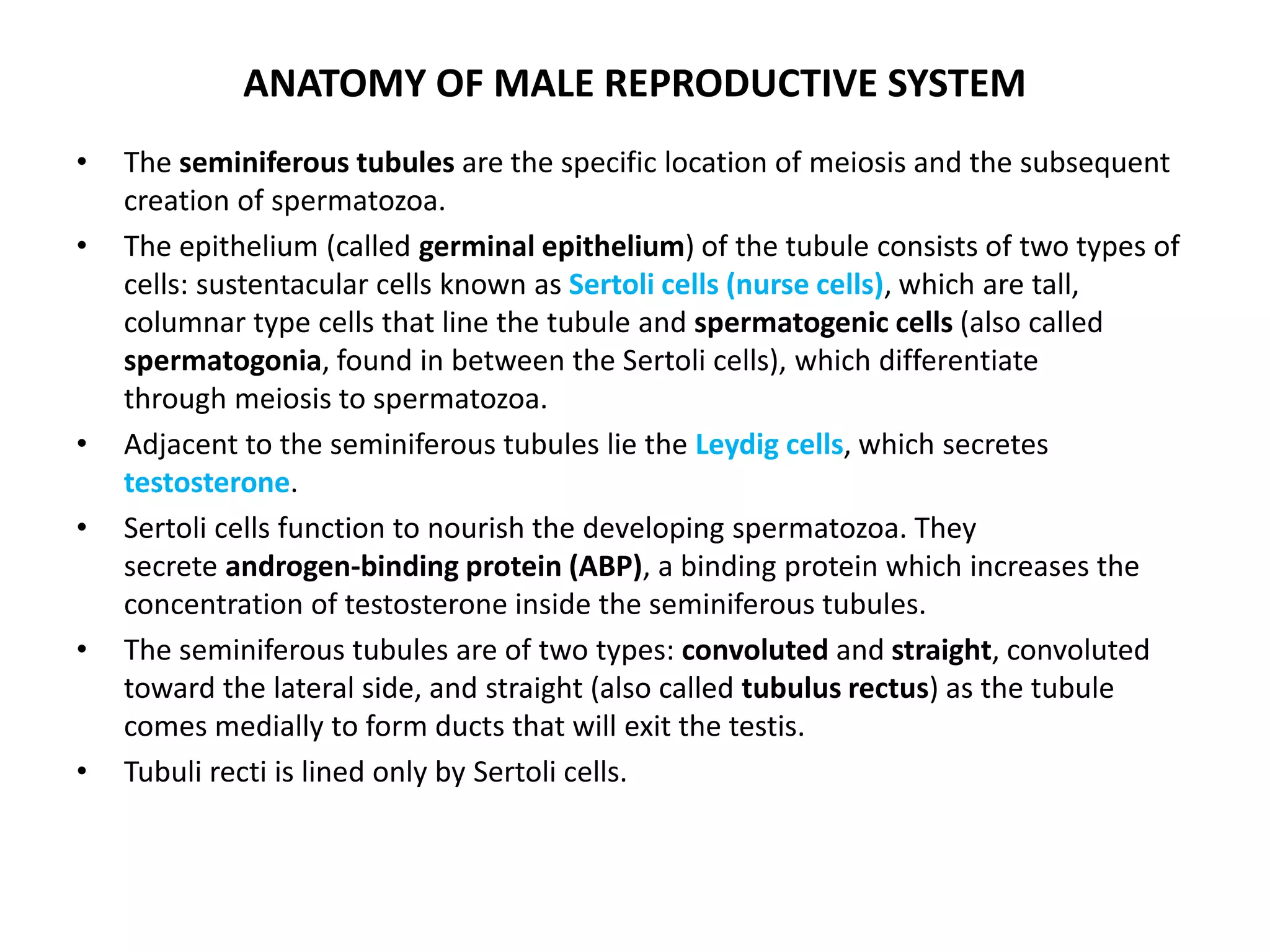 ANATOMY OF MALE REPRODUCTIVE SYSTEM

• The seminiferous tubules are the specific location of meiosis and the subsequent creation of spermatozoa.

• The epithelium (called germinal epithelium) of the tubule consists of two types of cells: sustentacular cells known as Sertoli cells (nurse cells), which are tall, columnar type cells that line the tubule and spermatogenic cells (also called spermatogonia, found in between the Sertoli cells), which differentiate through meiosis to spermatozoa.

• Adjacent to the seminiferous tubules lie the Leydig cells, which secretes testosterone.

• Sertoli cells function to nourish the developing spermatozoa. They secrete androgen-binding protein (ABP), a binding protein which increases the concentration of testosterone inside the seminiferous tubules.

• The seminiferous tubules are of two types: convoluted and straight, convoluted toward the lateral side, and straight (also called tubulus rectus) as the tubule comes medially to form ducts that will exit the testis.

• Tubuli recti is lined only by Sertoli cells.